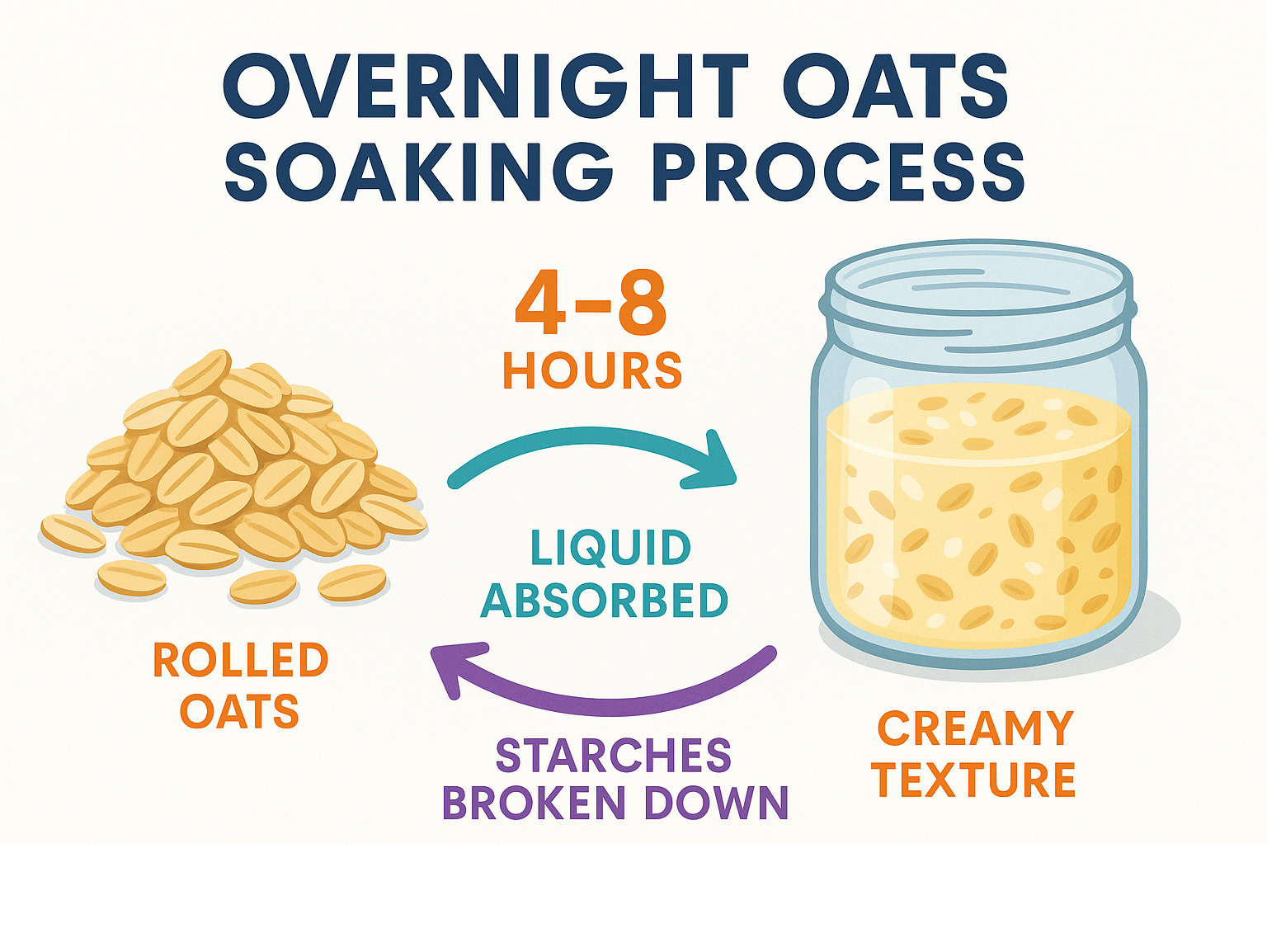 OVERNIGHT OATS SOAKING PROCESS

4–8 HOURS

LIQUID ABSORBED

ROLLED OATS

STARCHES BROKEN DOWN

CREAMY TEXTURE